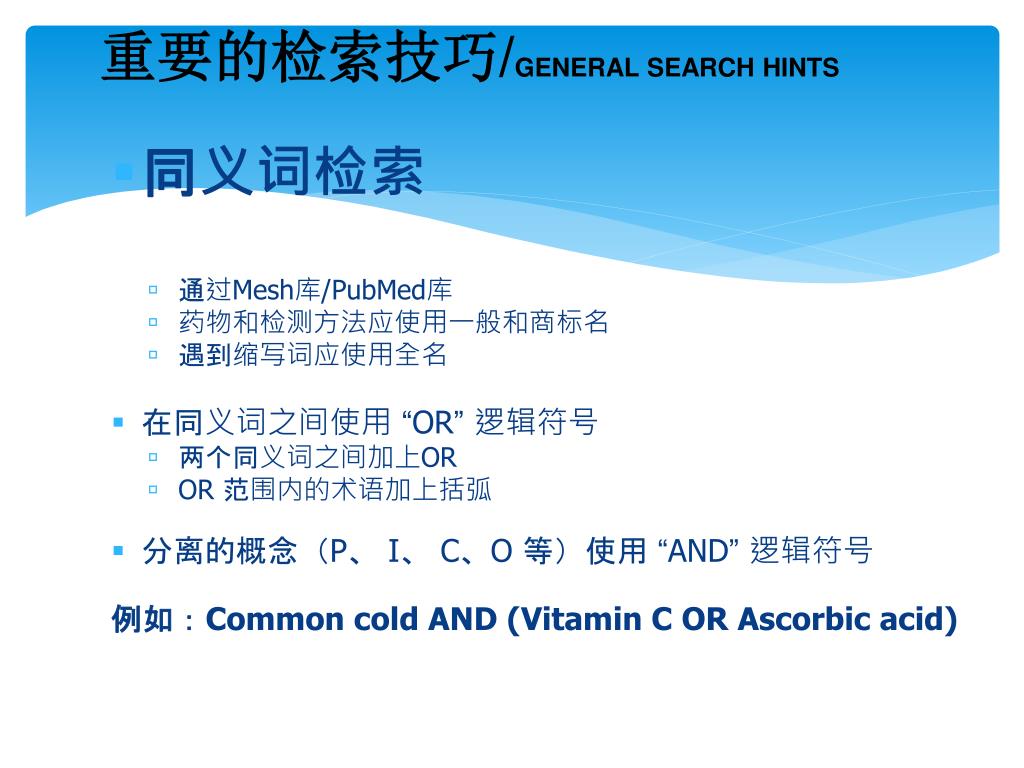 重要的检索技巧/GENERAL SEARCH HINTS

同义词检索

通过Mesh库/PubMed库
药物和检测方法应使用一般和商标名
遇到缩写词应使用全名

在同义词之间使用 “OR” 逻辑符号
两个同义词之间加上OR
OR 范围内的术语加上括弧

分离的概念（P、 I、 C、O 等）使用 “AND” 逻辑符号

例如：Common cold AND (Vitamin C OR Ascorbic acid)